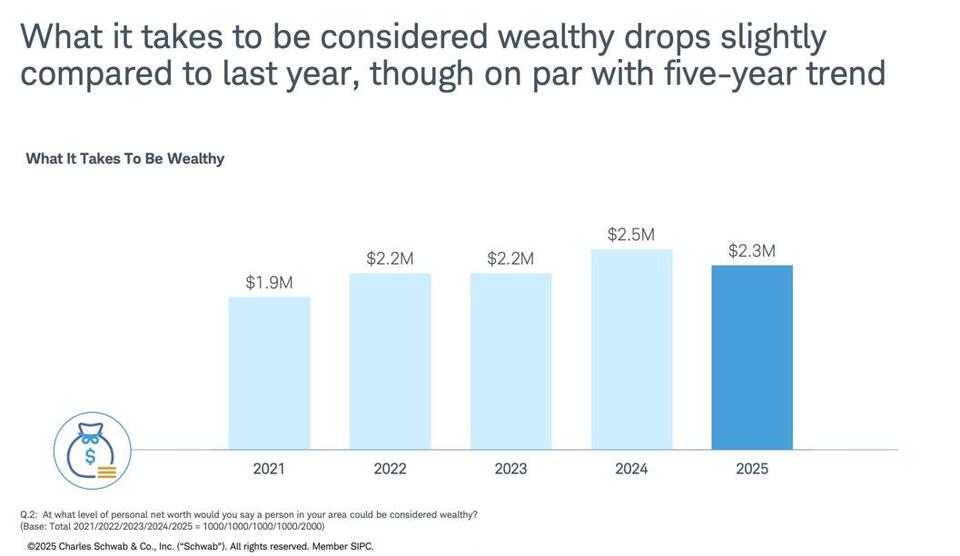 What it takes to be considered wealthy drops slightly compared to last year, though on par with five-year trend

What It Takes To Be Wealthy

$1.9M
$2.2M
$2.2M
$2.5M
$2.3M

$

2021
2022
2023
2024
2025

Q.2: At what level of personal net worth would you say a person in your area could be considered wealthy?
(Base: Total 2021/2022/2023/2024/2025 = 1000/1000/1000/1000/2000)

©2025 Charles Schwab & Co., Inc. ("Schwab"). All rights reserved. Member SIPC.